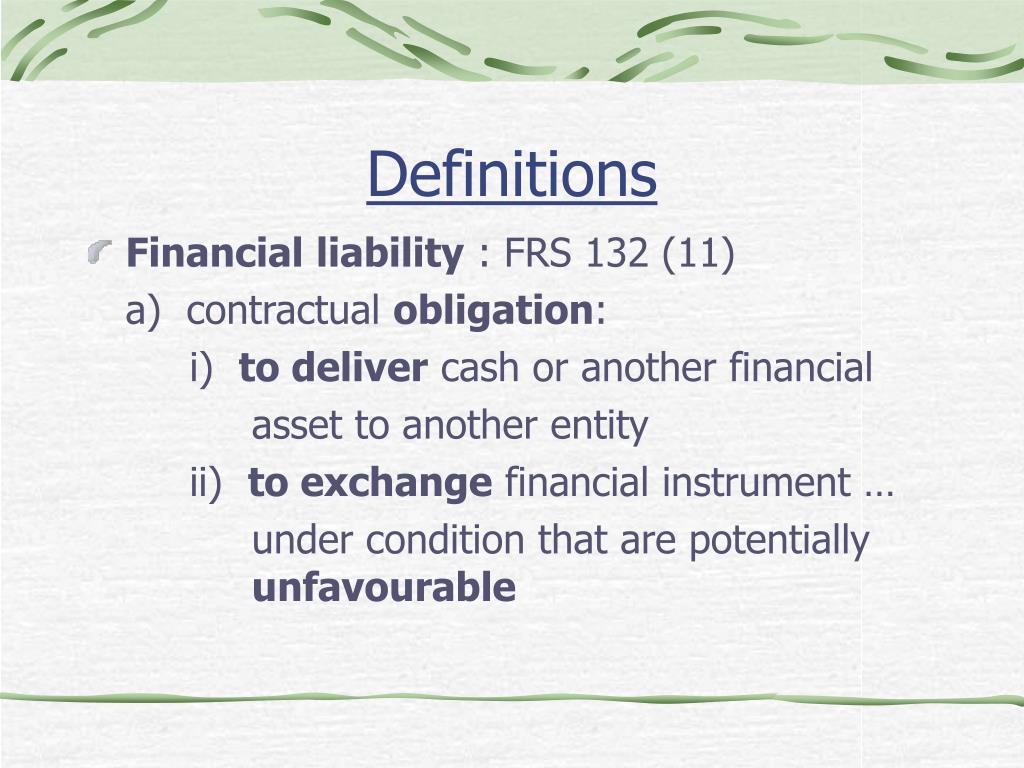 Definitions

Financial liability : FRS 132 (11)

a) contractual obligation:

i) to deliver cash or another financial asset to another entity

ii) to exchange financial instrument … under condition that are potentially unfavourable